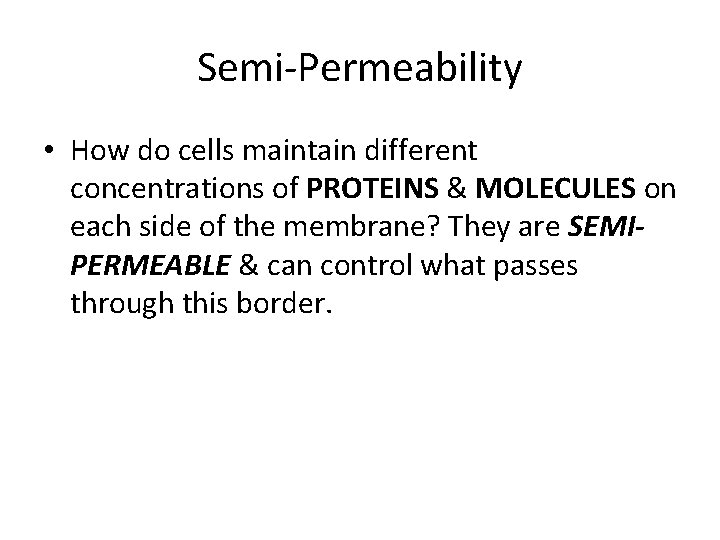 Semi-Permeability

• How do cells maintain different concentrations of PROTEINS & MOLECULES on each side of the membrane? They are SEMI-PERMEABLE & can control what passes through this border.